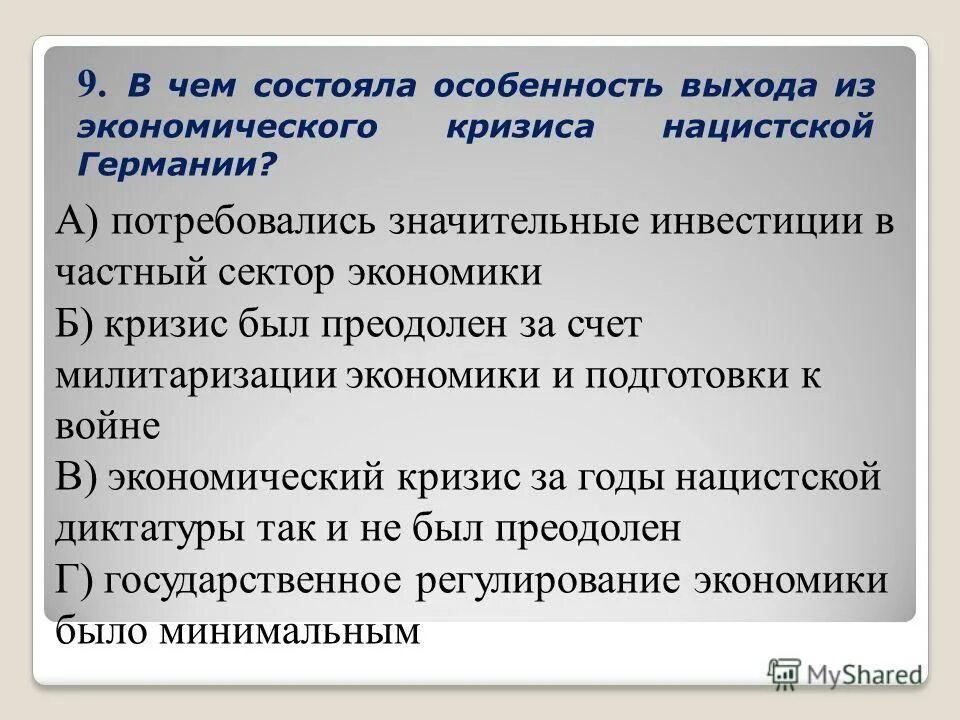 9. В чем состояла особенность выхода из экономического кризиса нацистской Германии?

А) потребовались значительные инвестиции в частный сектор экономики
Б) кризис был преодолен за счет милитаризации экономики и подготовки к войне
В) экономический кризис за годы нацистской диктатуры так и не был преодолен
Г) государственное регулирование экономики было минимальным

MyShared